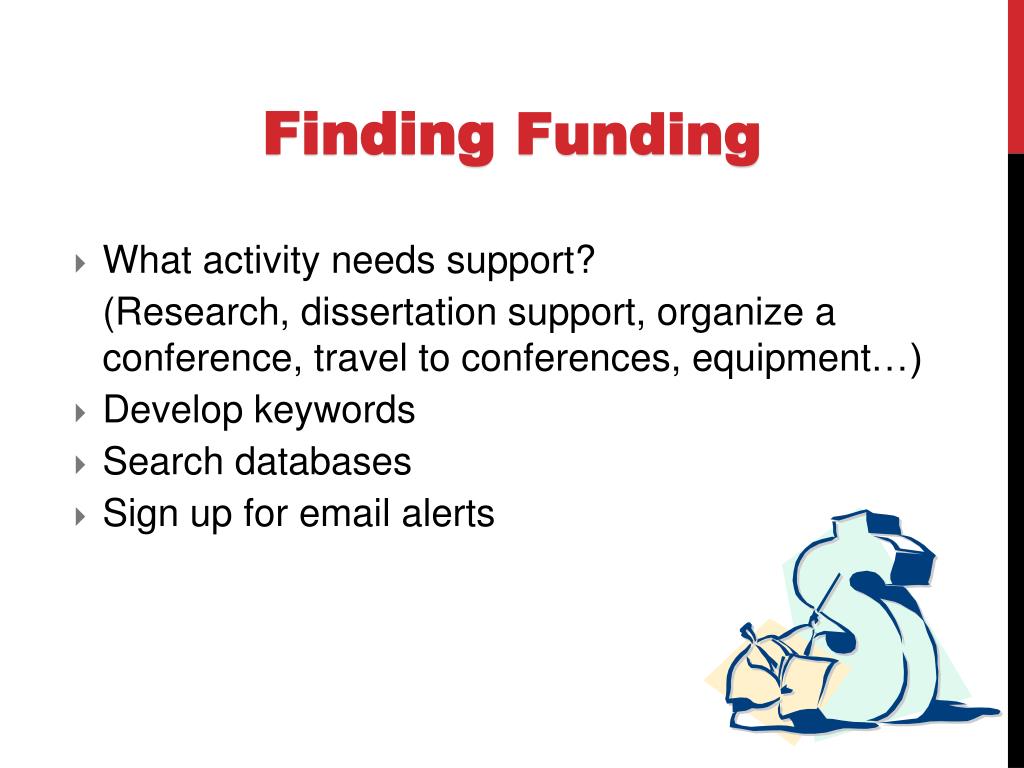 Finding Funding

What activity needs support?
(Research, dissertation support, organize a conference, travel to conferences, equipment…)

Develop keywords

Search databases

Sign up for email alerts